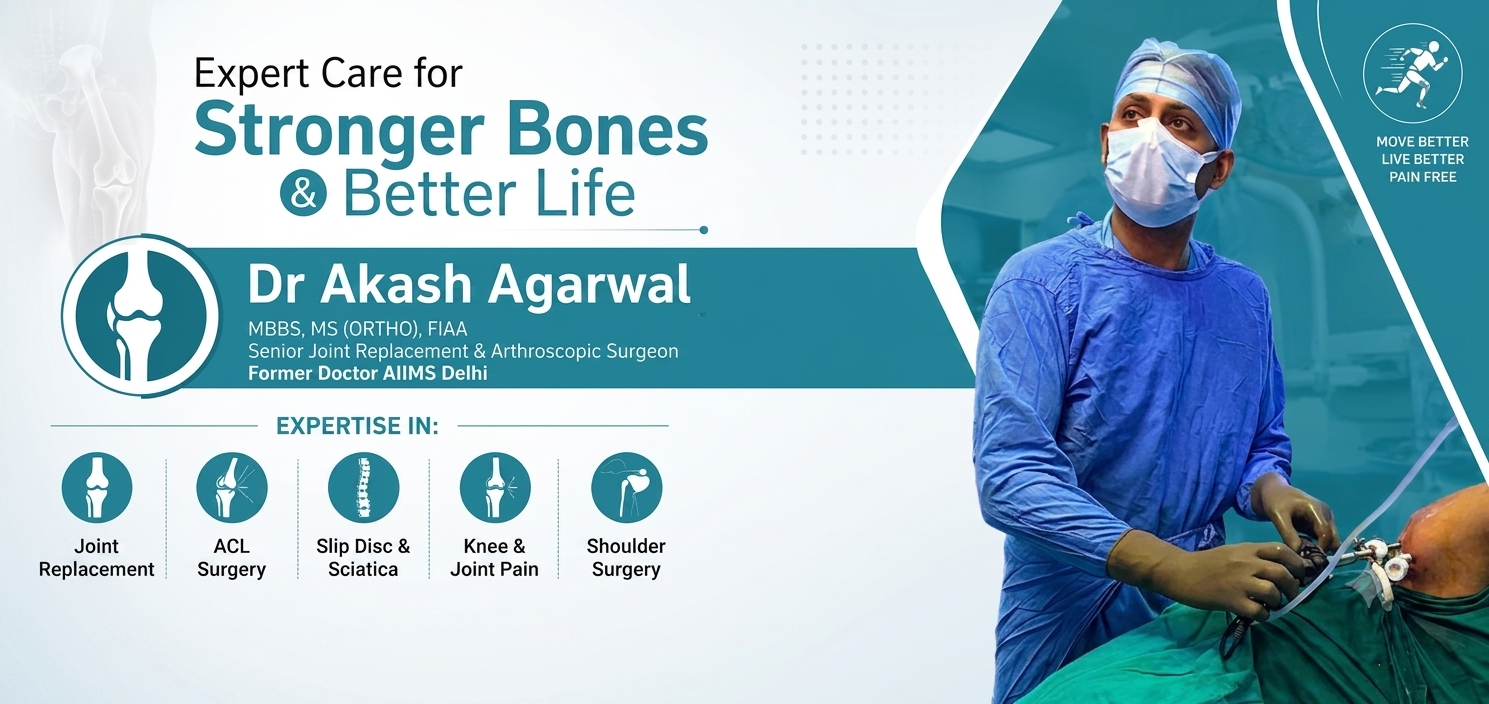 Expert Care for
Stronger Bones
& Better Life

Dr Akash Agarwal
MBBS, MS (ORTHO), FIAA
Senior Joint Replacement & Arthroscopic Surgeon
Former Doctor AIIMS Delhi

EXPERTISE IN:

Joint Replacement

ACL Surgery

Slip Disc & Sciatica

Knee & Joint Pain

Shoulder Surgery

MOVE BETTER
LIVE BETTER
PAIN FREE